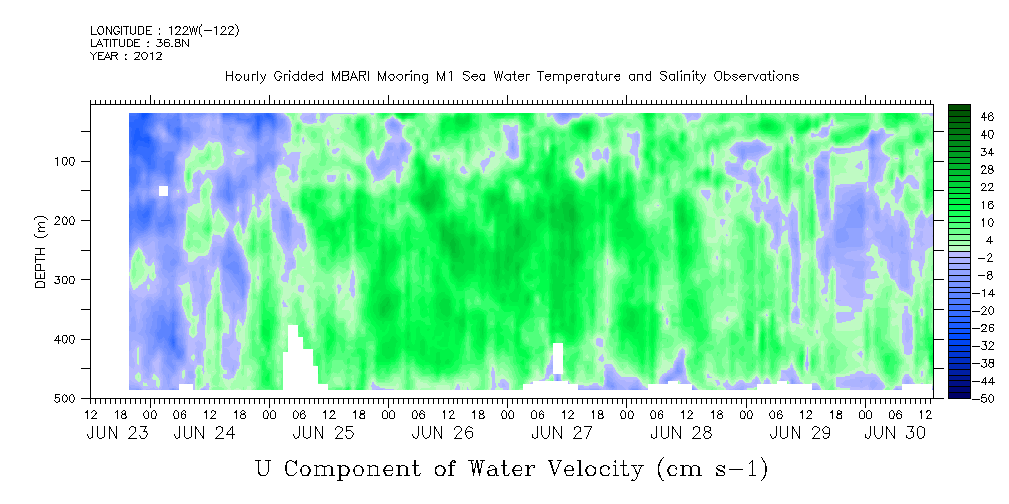 LONGITUDE : 122W(-122)
LATITUDE : 36.8N
YEAR : 2012

Hourly Gridded MBARI Mooring M1 Sea Water Temperature and Salinity Observations

DEPTH (m)

100
200
300
400
500

46
40
34
28
22
16
10
4
-2
-8
-14
-20
-26
-32
-38
-44
-50

12 18 00 06 12 18 00 06 12 18 00 06 12 18 00 06 12 18 00 06 12 18 00 06 12 18 00 06 12 18 00 06 12

JUN 23 JUN 24 JUN 25 JUN 26 JUN 27 JUN 28 JUN 29 JUN 30

U Component of Water Velocity (cm s-1)